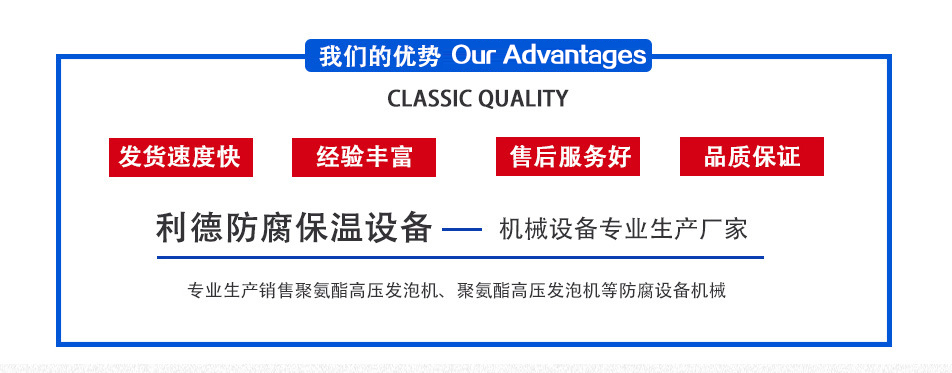 我们的优势 Our Advantages

CLASSIC QUALITY

发货速度快

经验丰富

售后服务好

品质保证

利德防腐保温设备 — 机械设备专业生产厂家

专业生产销售聚氨酯高压发泡机、聚氨酯高压发泡机等防腐设备机械